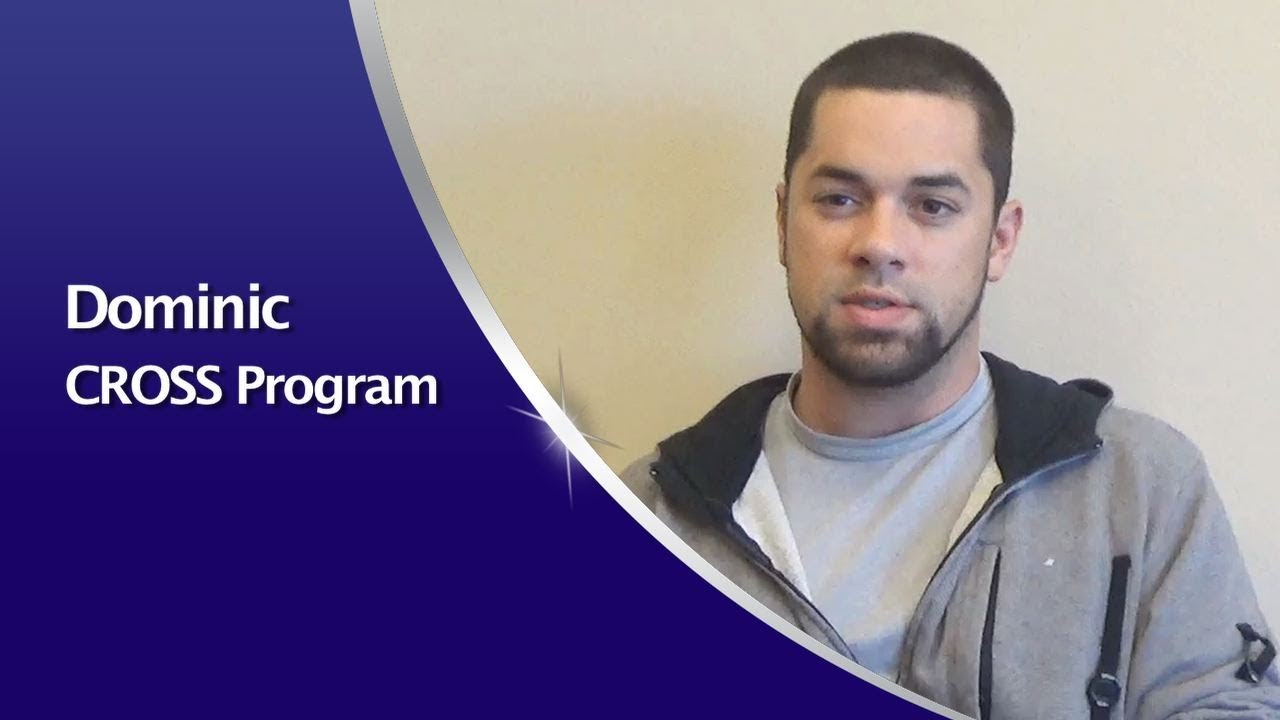 Dominic
CROSS Program